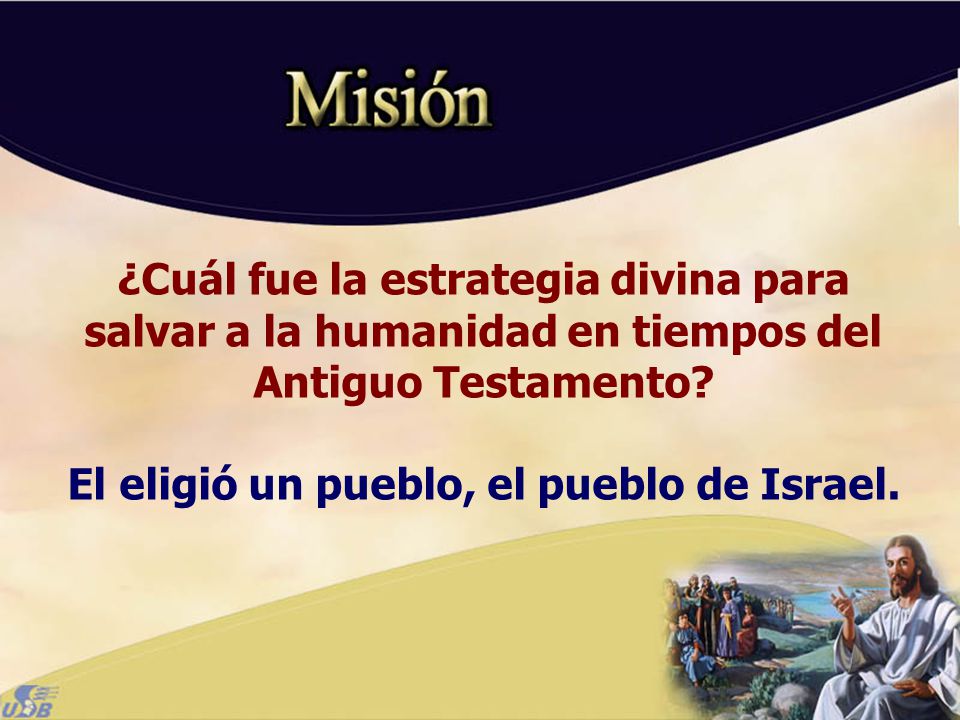 Misión

¿Cuál fue la estrategia divina para salvar a la humanidad en tiempos del Antiguo Testamento?

El eligió un pueblo, el pueblo de Israel.

USB